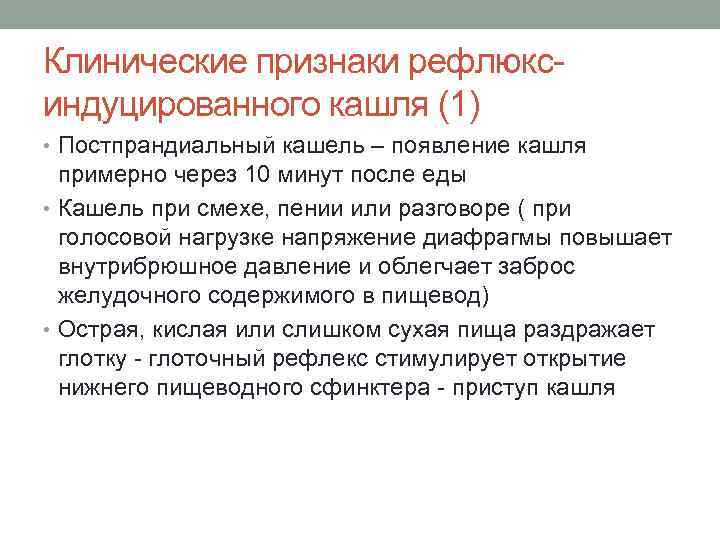 Клинические признаки рефлюкс-индуцированного кашля (1)

• Постпрандиальный кашель – появление кашля примерно через 10 минут после еды
• Кашель при смехе, пении или разговоре ( при голосовой нагрузке напряжение диафрагмы повышает внутрибрюшное давление и облегчает заброс желудочного содержимого в пищевод)
• Острая, кислая или слишком сухая пища раздражает глотку - глоточный рефлекс стимулирует открытие нижнего пищеводного сфинктера - приступ кашля